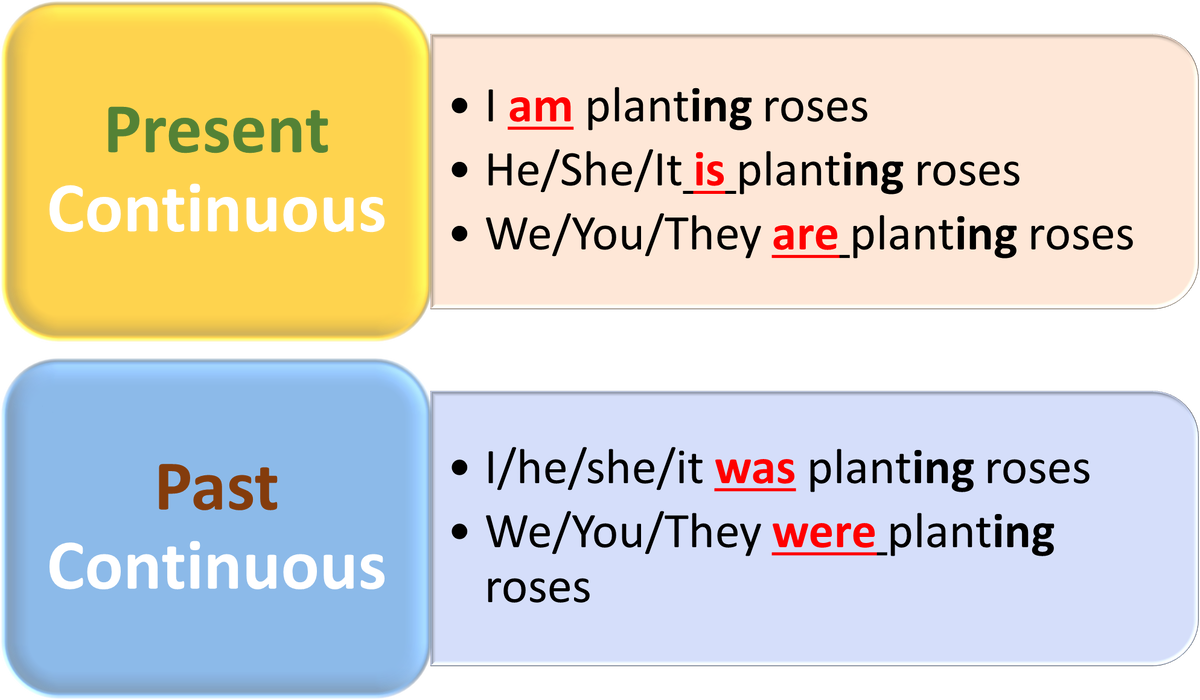 Present Continuous

• I am planting roses
• He/She/It is planting roses
• We/You/They are planting roses

Past Continuous

• I/he/she/it was planting roses
• We/You/They were planting roses